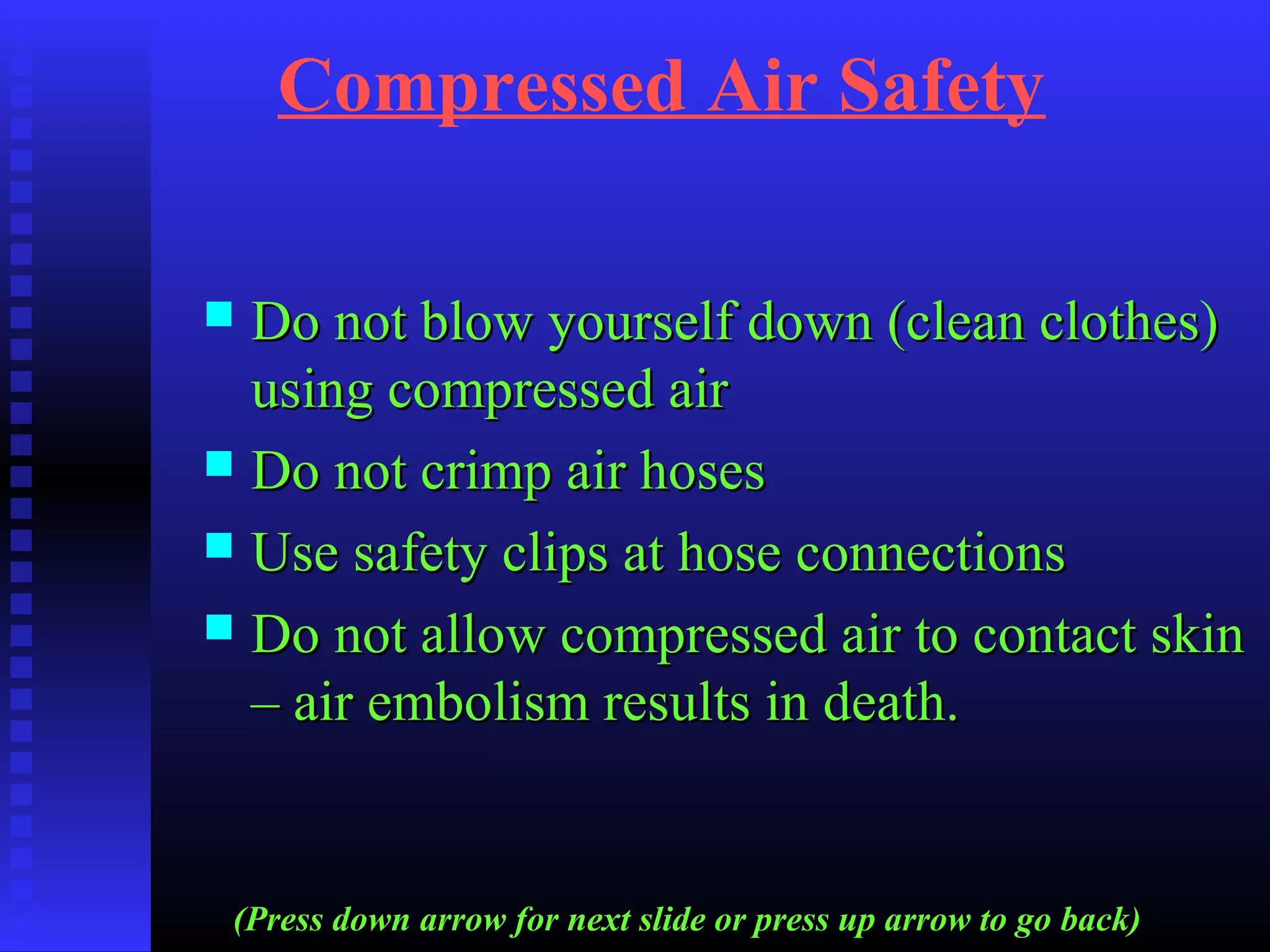 Compressed Air Safety

- Do not blow yourself down (clean clothes) using compressed air
- Do not crimp air hoses
- Use safety clips at hose connections
- Do not allow compressed air to contact skin – air embolism results in death.

(Press down arrow for next slide or press up arrow to go back)